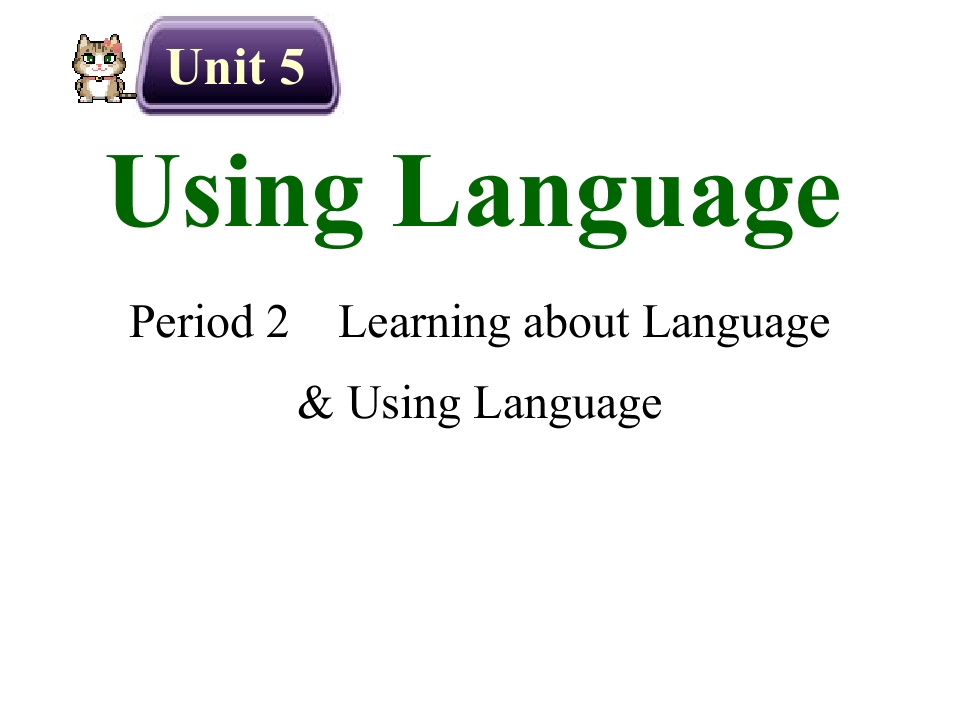 Unit 5

Using Language

Period 2 Learning about Language & Using Language